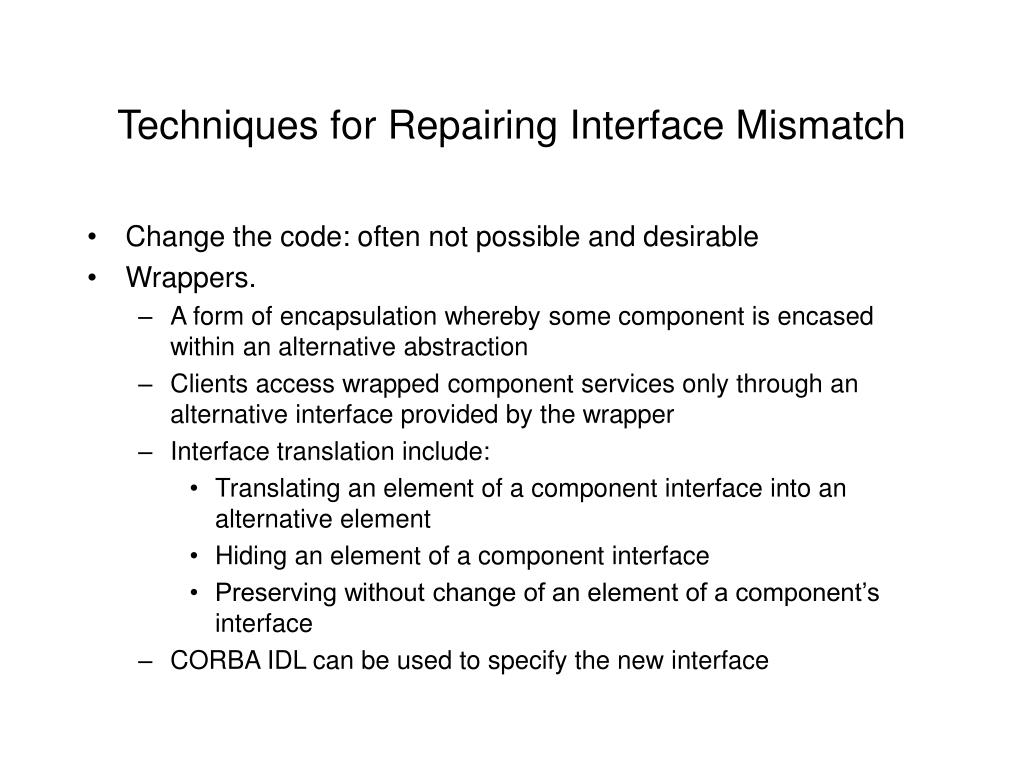 Techniques for Repairing Interface Mismatch

• Change the code: often not possible and desirable
• Wrappers.
– A form of encapsulation whereby some component is encased within an alternative abstraction
– Clients access wrapped component services only through an alternative interface provided by the wrapper
– Interface translation include:
• Translating an element of a component interface into an alternative element
• Hiding an element of a component interface
• Preserving without change of an element of a component's interface
– CORBA IDL can be used to specify the new interface